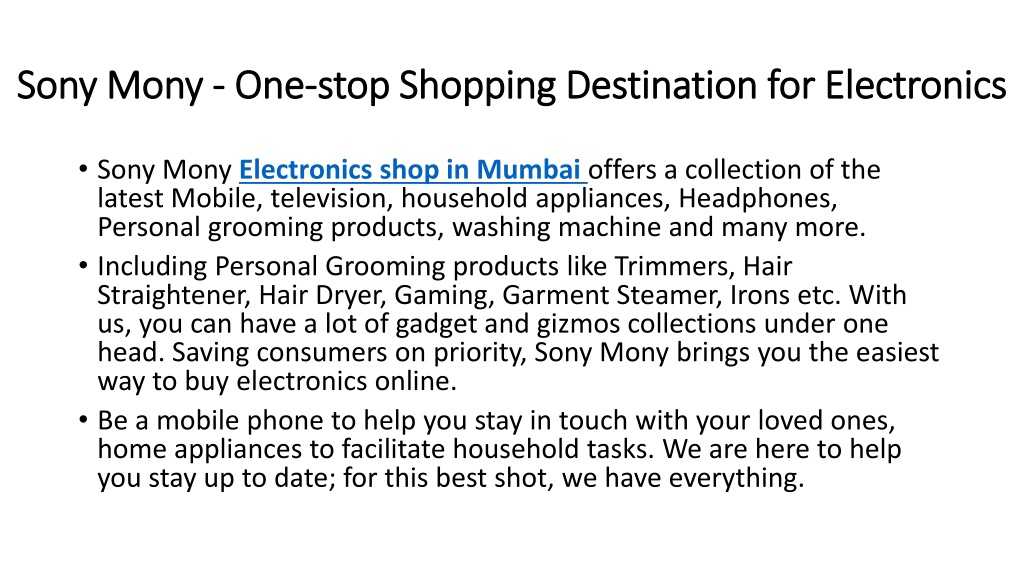 Sony Mony - One-stop Shopping Destination for Electronics

• Sony Mony Electronics shop in Mumbai offers a collection of the latest Mobile, television, household appliances, Headphones, Personal grooming products, washing machine and many more.

• Including Personal Grooming products like Trimmers, Hair Straightener, Hair Dryer, Gaming, Garment Steamer, Irons etc. With us, you can have a lot of gadget and gizmos collections under one head. Saving consumers on priority, Sony Mony brings you the easiest way to buy electronics online.

• Be a mobile phone to help you stay in touch with your loved ones, home appliances to facilitate household tasks. We are here to help you stay up to date; for this best shot, we have everything.